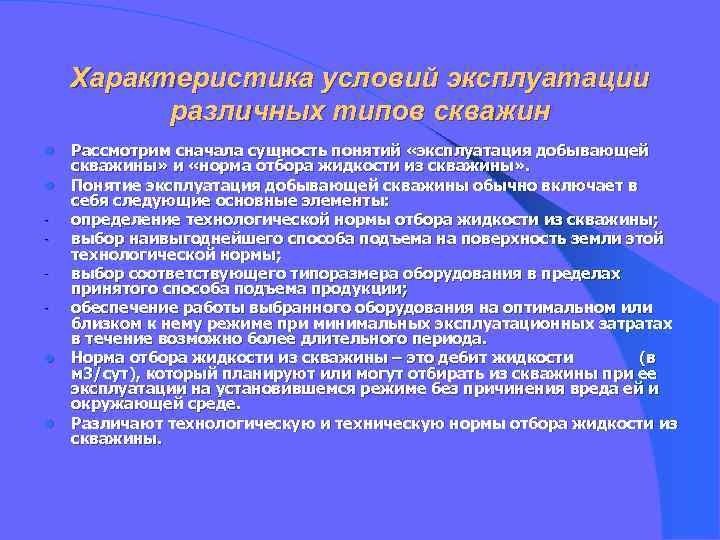 Характеристика условий эксплуатации различных типов скважин

Рассмотрим сначала сущность понятий «эксплуатация добывающей скважины» и «норма отбора жидкости из скважины».

Понятие эксплуатация добывающей скважины обычно включает в себя следующие основные элементы:

- определение технологической нормы отбора жидкости из скважины;
- выбор наивыгоднейшего способа подъема на поверхность земли этой технологической нормы;
- выбор соответствующего типоразмера оборудования в пределах принятого способа подъема продукции;
- обеспечение работы выбранного оборудования на оптимальном или близком к нему режиме при минимальных эксплуатационных затратах в течение возможно более длительного периода.

Норма отбора жидкости из скважины – это дебит жидкости (в м3/сут), который планируют или могут отбирать из скважины при ее эксплуатации на установившемся режиме без причинения вреда ей и окружающей среде.

Различают технологическую и техническую нормы отбора жидкости из скважины.